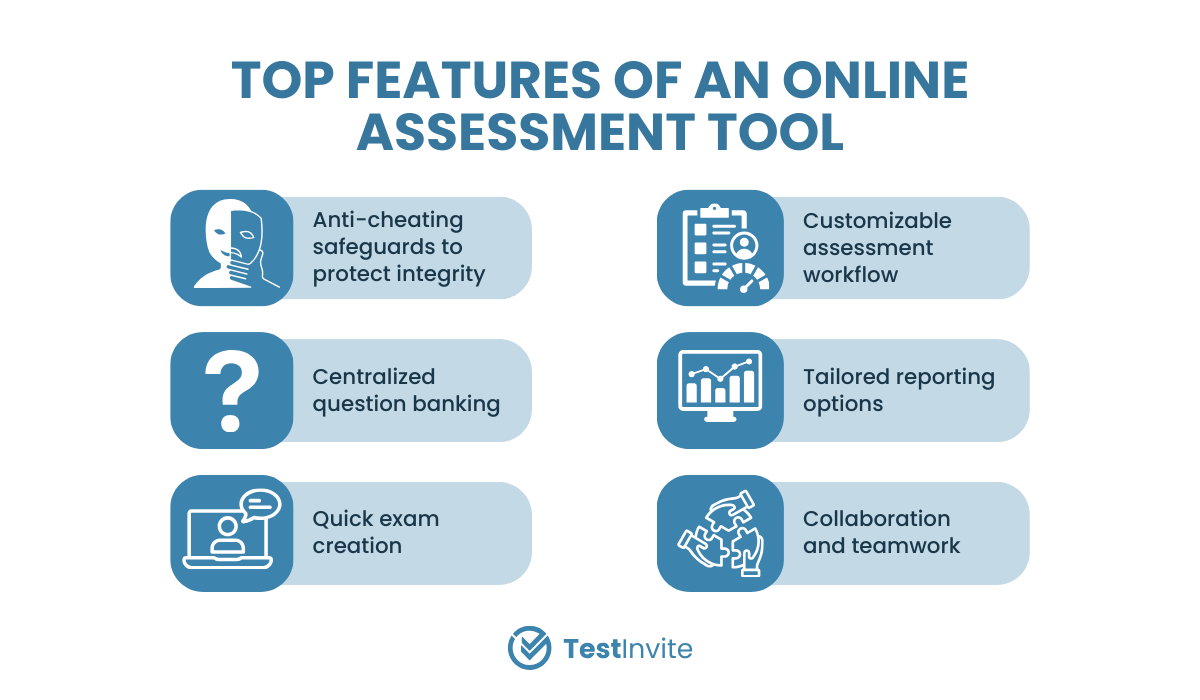 TOP FEATURES OF AN ONLINE ASSESSMENT TOOL

Anti-cheating safeguards to protect integrity

Centralized question banking

Quick exam creation

Customizable assessment workflow

Tailored reporting options

Collaboration and teamwork

TestInvite